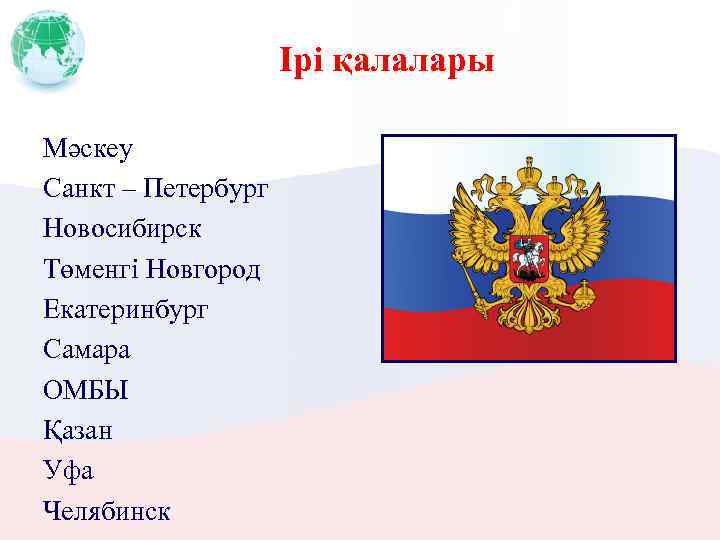 Ірі қалалары

Мәскеу
Санкт – Петербург
Новосибирск
Төменгі Новгород
Екатеринбург
Самара
ОМБЫ
Қазан
Уфа
Челябинск